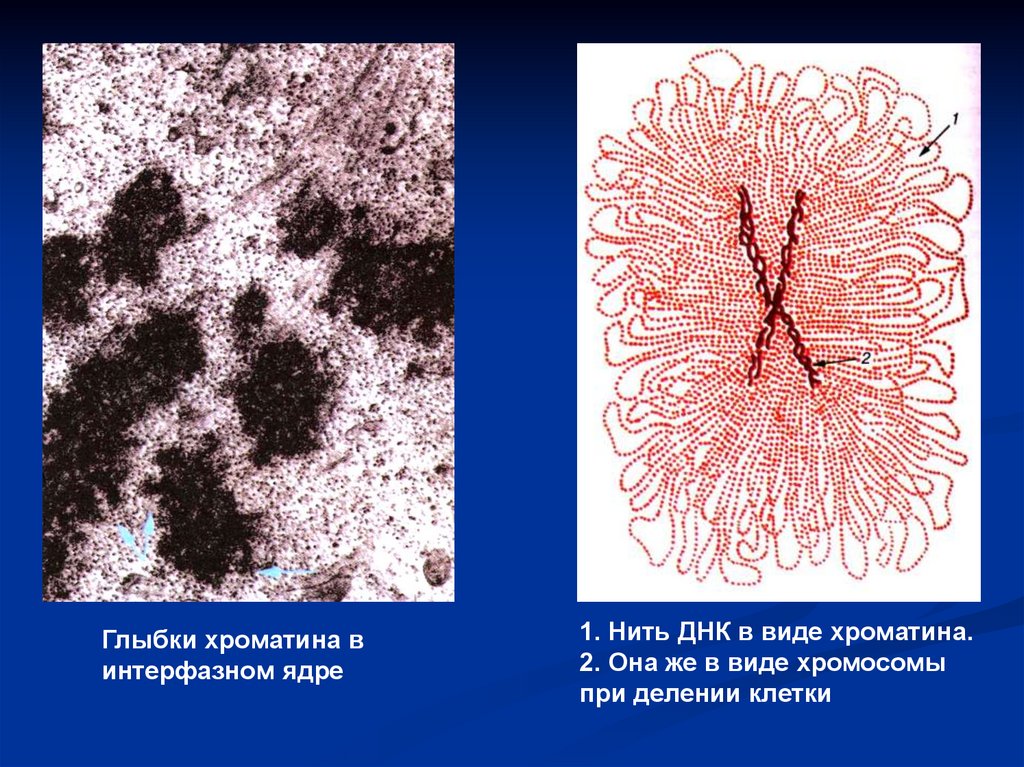 1

2

Глыбки хроматина в интерфазном ядре

1. Нить ДНК в виде хроматина.
2. Она же в виде хромосомы при делении клетки